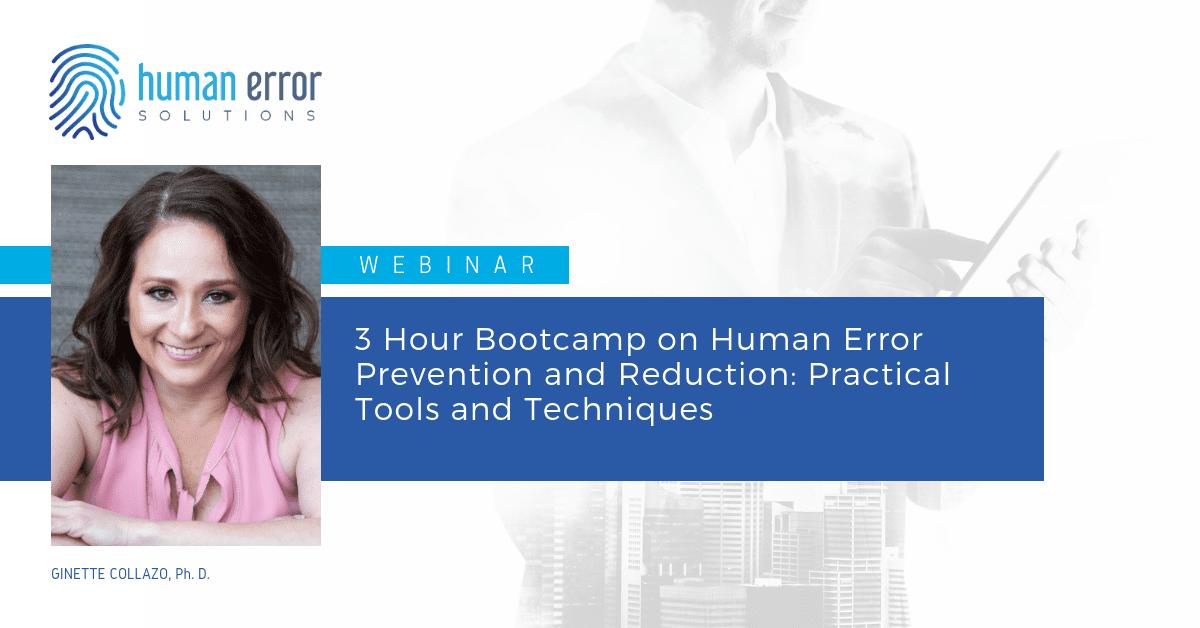 human error
SOLUTIONS

WEBINAR

3 Hour Bootcamp on Human Error Prevention and Reduction: Practical Tools and Techniques

GINETTE COLLAZO, Ph. D.